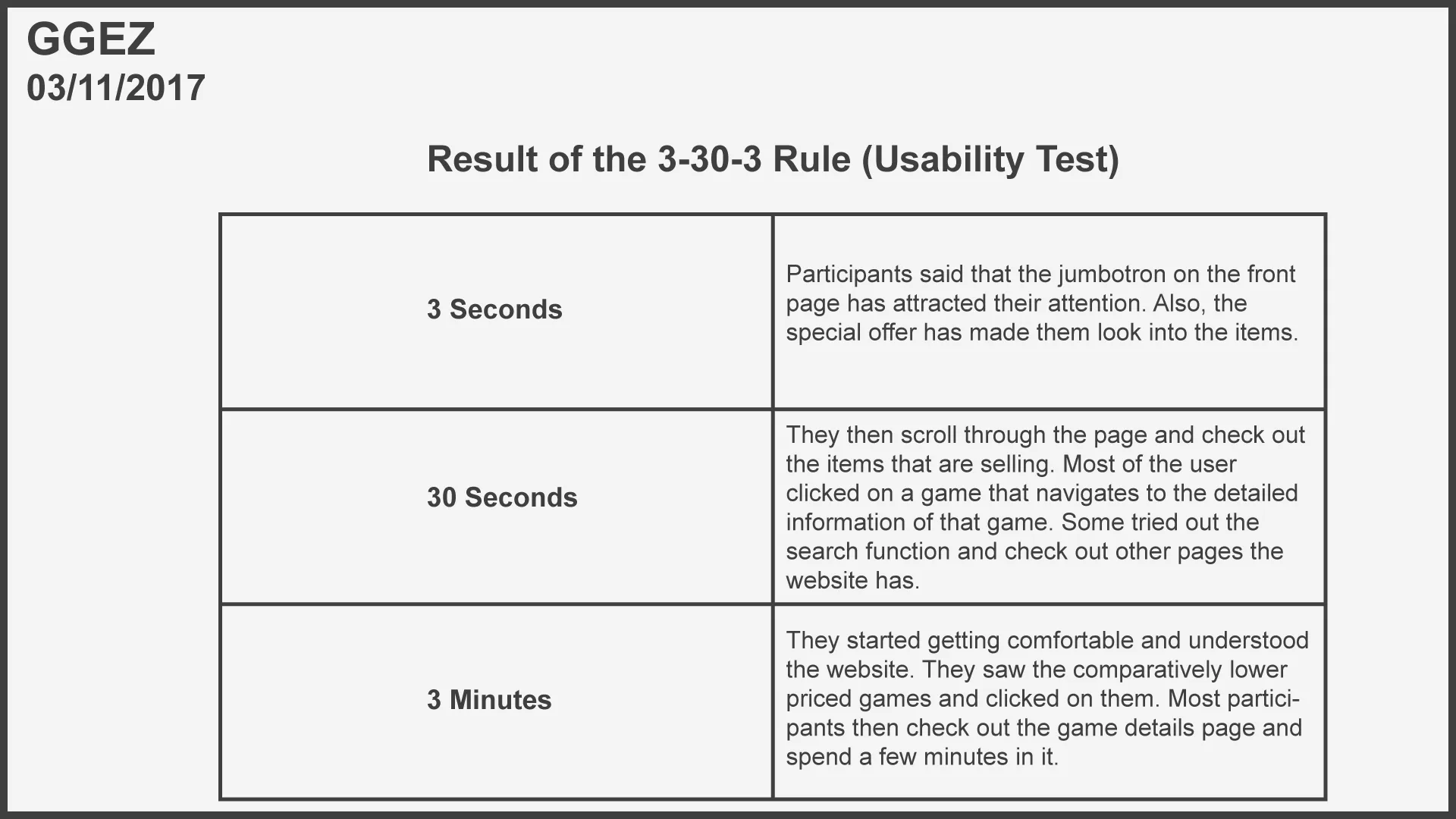 GGEZ
03/11/2017

Result of the 3-30-3 Rule (Usability Test)

| 3 Seconds | Participants said that the jumbotron on the front page has attracted their attention. Also, the special offer has made them look into the items. |
|---|---|
| 30 Seconds | They then scroll through the page and check out the items that are selling. Most of the user clicked on a game that navigates to the detailed information of that game. Some tried out the search function and check out other pages the website has. |
| 3 Minutes | They started getting comfortable and understood the website. They saw the comparatively lower priced games and clicked on them. Most participants then check out the game details page and spend a few minutes in it. |